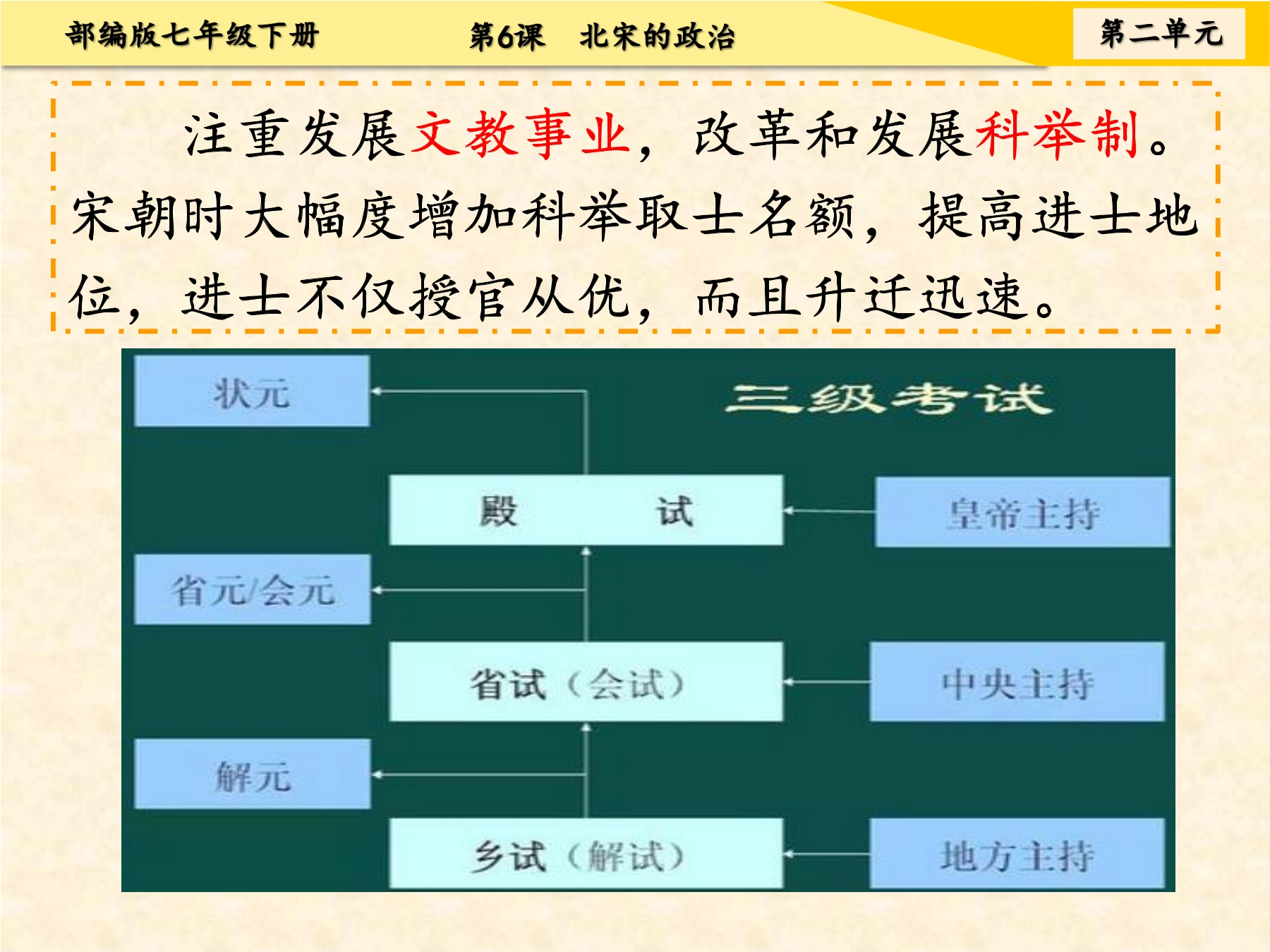 部编版七年级下册

第6课　北宋的政治

第二单元

注重发展文教事业，改革和发展科举制。宋朝时大幅度增加科举取士名额，提高进士地位，进士不仅授官从优，而且升迁迅速。

三级考试

状元

殿　　试

皇帝主持

省元/会元

省试（会试）

中央主持

解元

乡试（解试）

地方主持